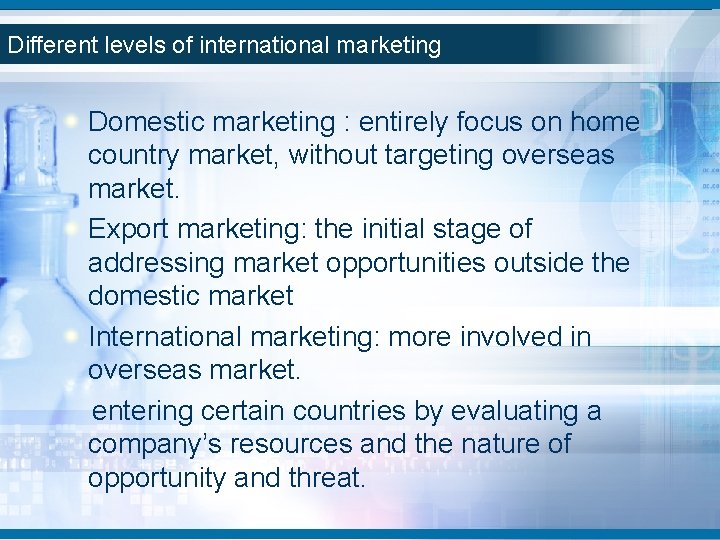 Different levels of international marketing

• Domestic marketing : entirely focus on home country market, without targeting overseas market.

• Export marketing: the initial stage of addressing market opportunities outside the domestic market

• International marketing: more involved in overseas market.

entering certain countries by evaluating a company's resources and the nature of opportunity and threat.